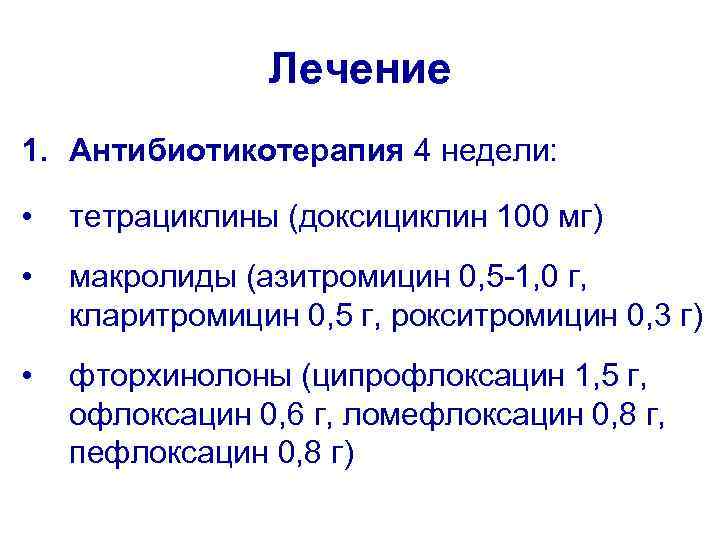 Лечение

1. Антибиотикотерапия 4 недели:

• тетрациклины (доксициклин 100 мг)

• макролиды (азитромицин 0,5-1,0 г, кларитромицин 0,5 г, рокситромицин 0,3 г)

• фторхинолоны (ципрофлоксацин 1,5 г, офлоксацин 0,6 г, ломефлоксацин 0,8 г, пефлоксацин 0,8 г)